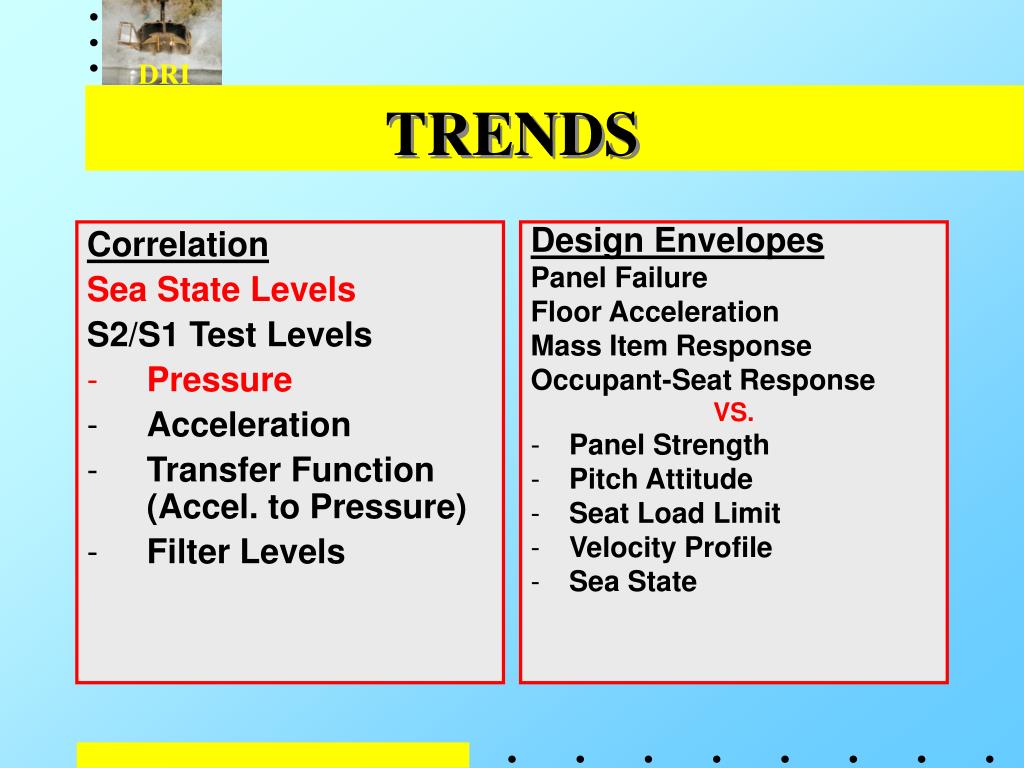 DRI

TRENDS

Correlation
Sea State Levels
S2/S1 Test Levels
- Pressure
- Acceleration
- Transfer Function (Accel. to Pressure)
- Filter Levels

Design Envelopes
Panel Failure
Floor Acceleration
Mass Item Response
Occupant-Seat Response
VS.
- Panel Strength
- Pitch Attitude
- Seat Load Limit
- Velocity Profile
- Sea State